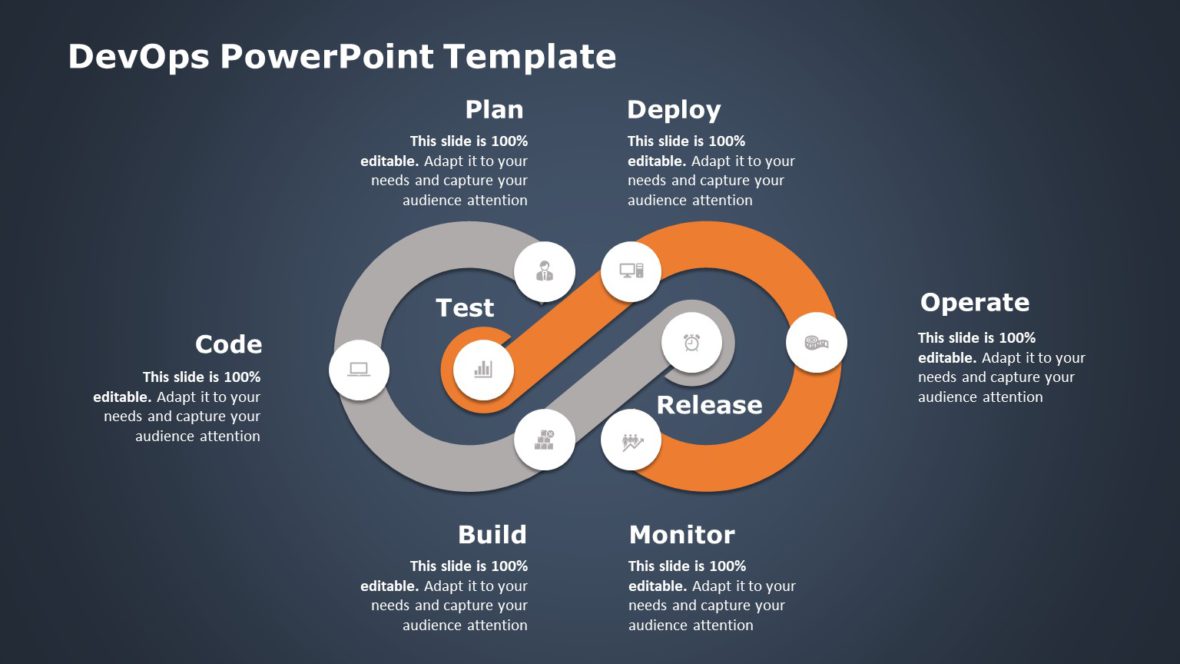 DevOps PowerPoint Template

Plan

This slide is 100% editable. Adapt it to your needs and capture your audience attention

Deploy

This slide is 100% editable. Adapt it to your needs and capture your audience attention

Code

This slide is 100% editable. Adapt it to your needs and capture your audience attention

Test

Release

Operate

This slide is 100% editable. Adapt it to your needs and capture your audience attention

Build

This slide is 100% editable. Adapt it to your needs and capture your audience attention

Monitor

This slide is 100% editable. Adapt it to your needs and capture your audience attention